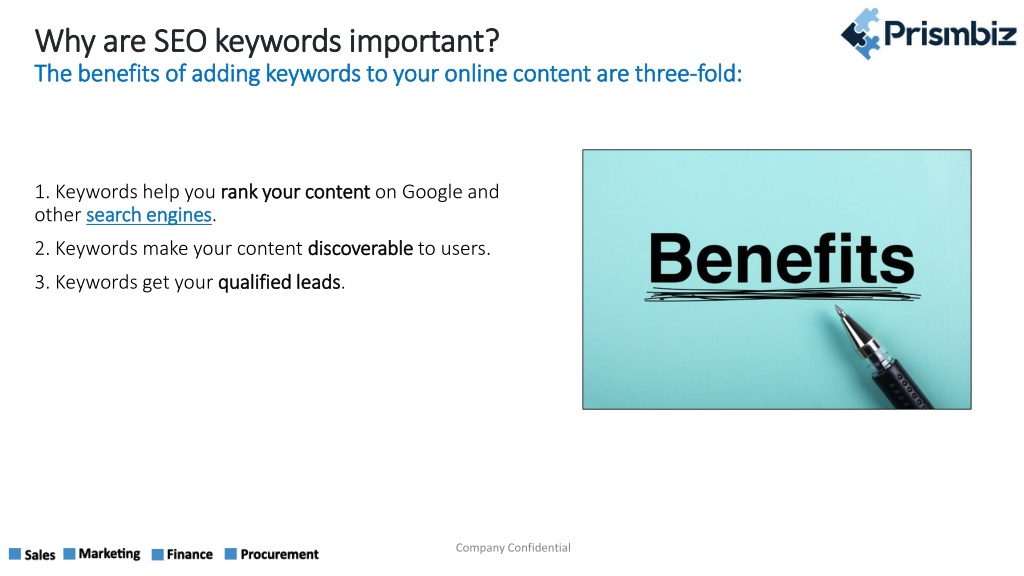 Why are SEO keywords important?
The benefits of adding keywords to your online content are three-fold:

Prismbiz

1. Keywords help you rank your content on Google and other search engines.

2. Keywords make your content discoverable to users.

3. Keywords get your qualified leads.

Benefits

Sales Marketing Finance Procurement

Company Confidential